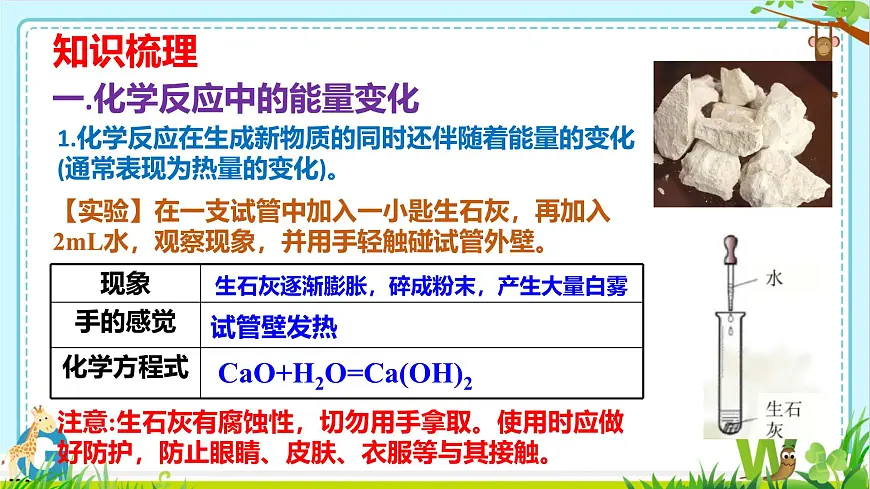 知识梳理

一.化学反应中的能量变化

1.化学反应在生成新物质的同时还伴随着能量的变化(通常表现为热量的变化)。

【实验】在一支试管中加入一小匙生石灰，再加入2mL水，观察现象，并用手轻触碰试管外壁。

| 现象 | 生石灰逐渐膨胀，碎成粉末，产生大量白雾 |
|---|---|
| 手的感觉 | 试管壁发热 |
| 化学方程式 | $CaO+H_2O=Ca(OH)_2$ |

注意:生石灰有腐蚀性，切勿用手拿取。使用时应做好防护，防止眼睛、皮肤、衣服等与其接触。

水

生石灰